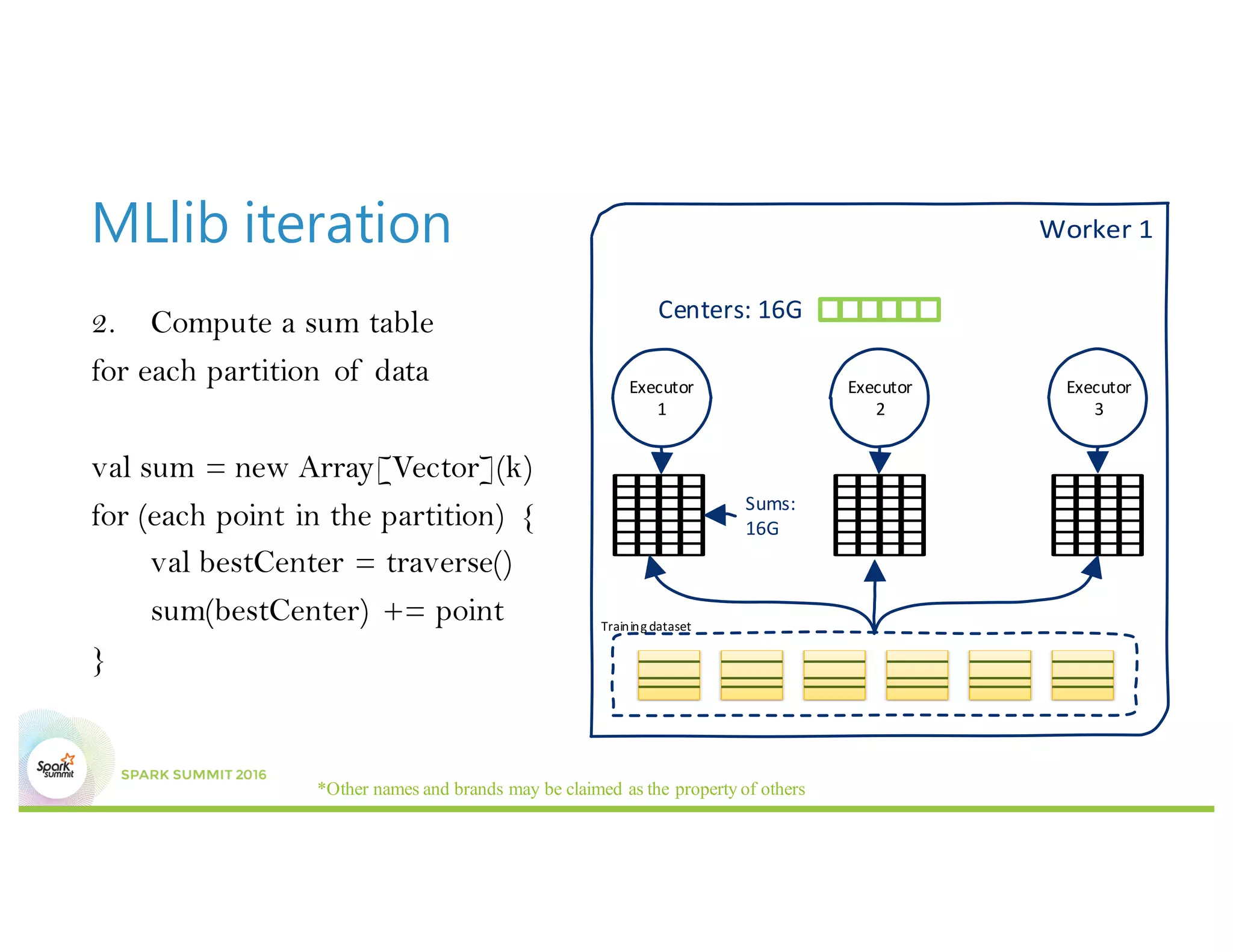 MLlib iteration

2. Compute a sum table for each partition of data

val sum = new Array[Vector](k)
for (each point in the partition) {
val bestCenter = traverse()
sum(bestCenter) += point
}

Worker 1

Centers: 16G

Executor 1

Executor 2

Executor 3

Sums: 16G

Training dataset

Spark summit

SPARK SUMMIT 2016

*Other names and brands may be claimed as the property of others